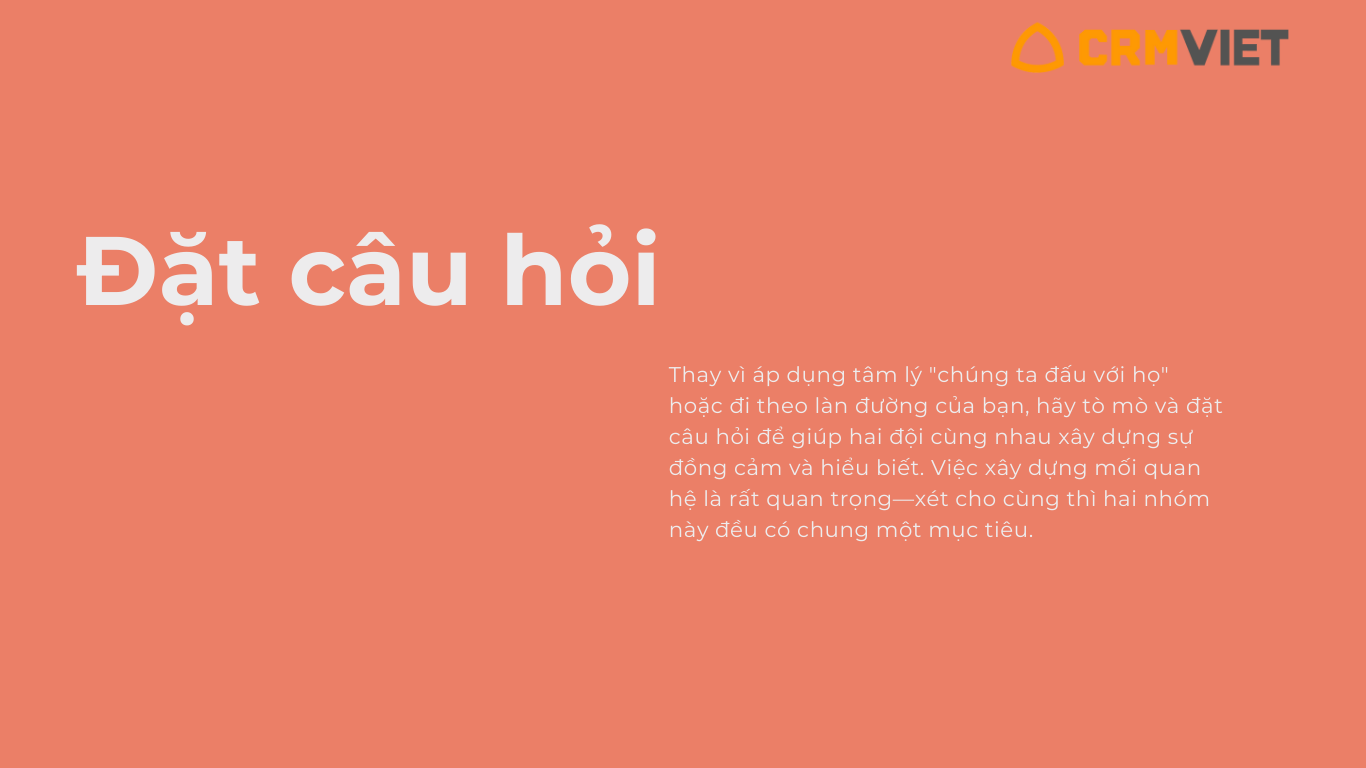 CRMVIET

Đặt câu hỏi

Thay vì áp dụng tâm lý "chúng ta đấu với họ" hoặc đi theo làn đường của bạn, hãy tò mò và đặt câu hỏi để giúp hai đội cùng nhau xây dựng sự đồng cảm và hiểu biết. Việc xây dựng mối quan hệ là rất quan trọng—xét cho cùng thì hai nhóm này đều có chung một mục tiêu.